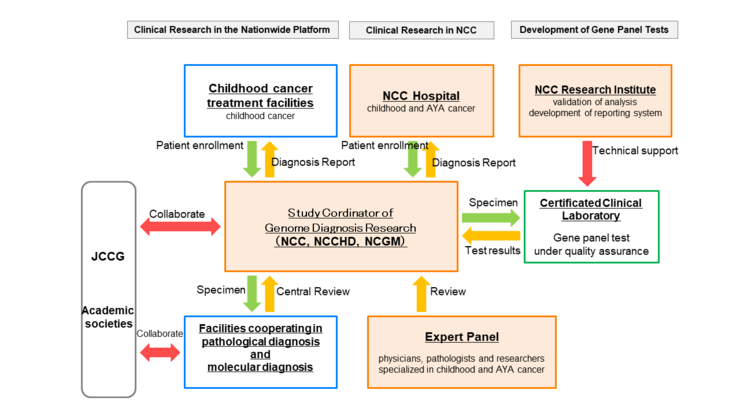 Clinical Research in the Nationwide Platform

Clinical Research in NCC

Development of Gene Panel Tests

Childhood cancer treatment facilities
childhood cancer

NCC Hospital
childhood and AYA cancer

NCC Research Institute
validation of analysis
development of reporting system

Patient enrollment

Diagnosis Report

Patient enrollment

Diagnosis Report

Technical support

JCCG

Academic societies

Collaborate

Study Cordinator of
Genome Diagnosis Research
（NCC, NCCHD, NCGM）

Specimen

Test results

Certificated Clinical Laboratory

Gene panel test
under quality assurance

Specimen

Central Review

Review

Collaborate

Facilities cooperating in pathological diagnosis and molecular diagnosis

Expert Panel

physicians, pathologists and researchers specialized in childhood and AYA cancer